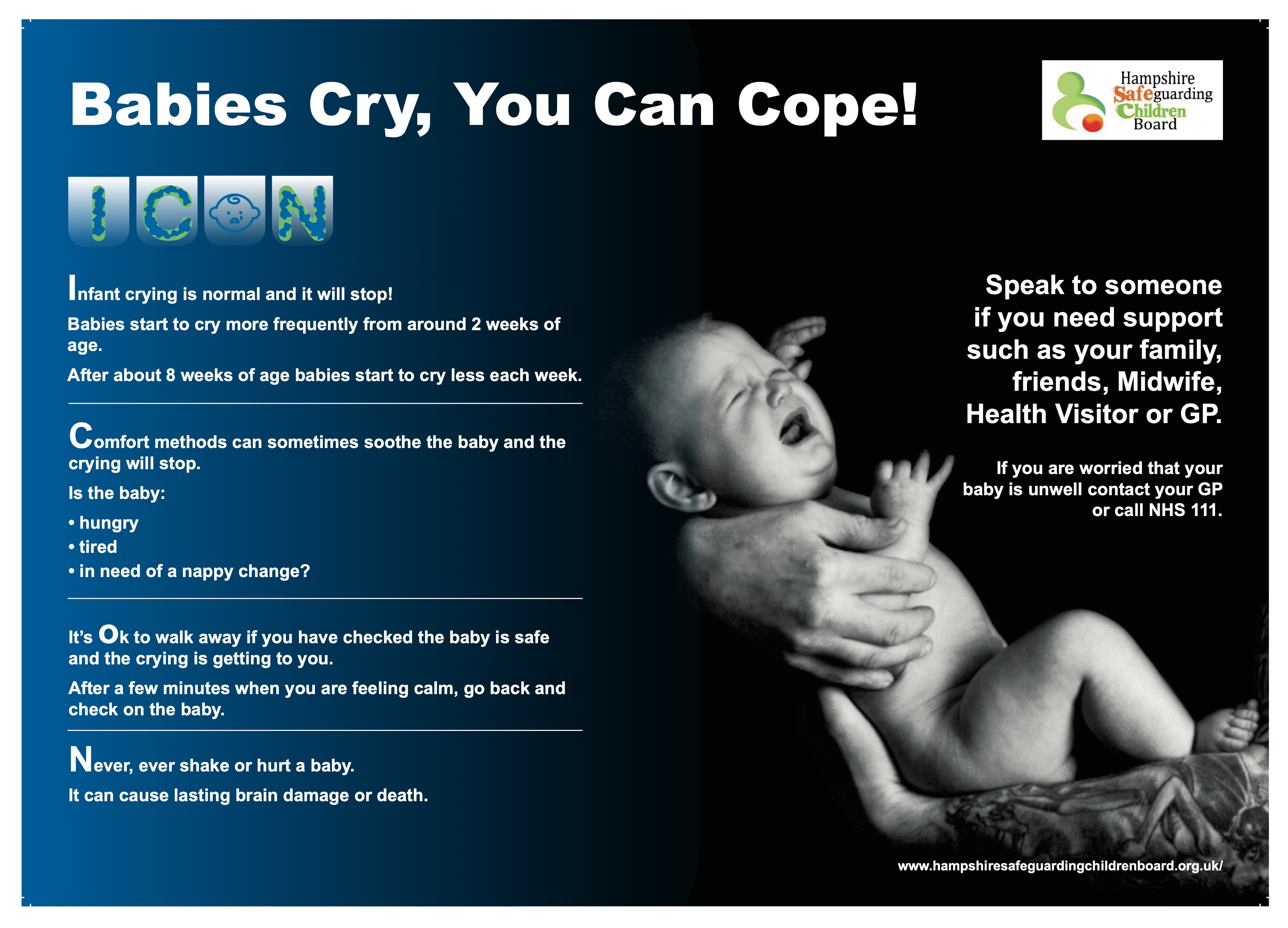 Babies Cry, You Can Cope!

Hampshire Safeguarding Children Board

ICON

Infant crying is normal and it will stop!

Babies start to cry more frequently from around 2 weeks of age.

After about 8 weeks of age babies start to cry less each week.

Comfort methods can sometimes soothe the baby and the crying will stop.

Is the baby:

• hungry
• tired
• in need of a nappy change?

It's Ok to walk away if you have checked the baby is safe and the crying is getting to you.

After a few minutes when you are feeling calm, go back and check on the baby.

Never, ever shake or hurt a baby.

It can cause lasting brain damage or death.

Speak to someone if you need support such as your family, friends, Midwife, Health Visitor or GP.

If you are worried that your baby is unwell contact your GP or call NHS 111.

www.hampshiresafeguardingchildrenboard.org.uk/